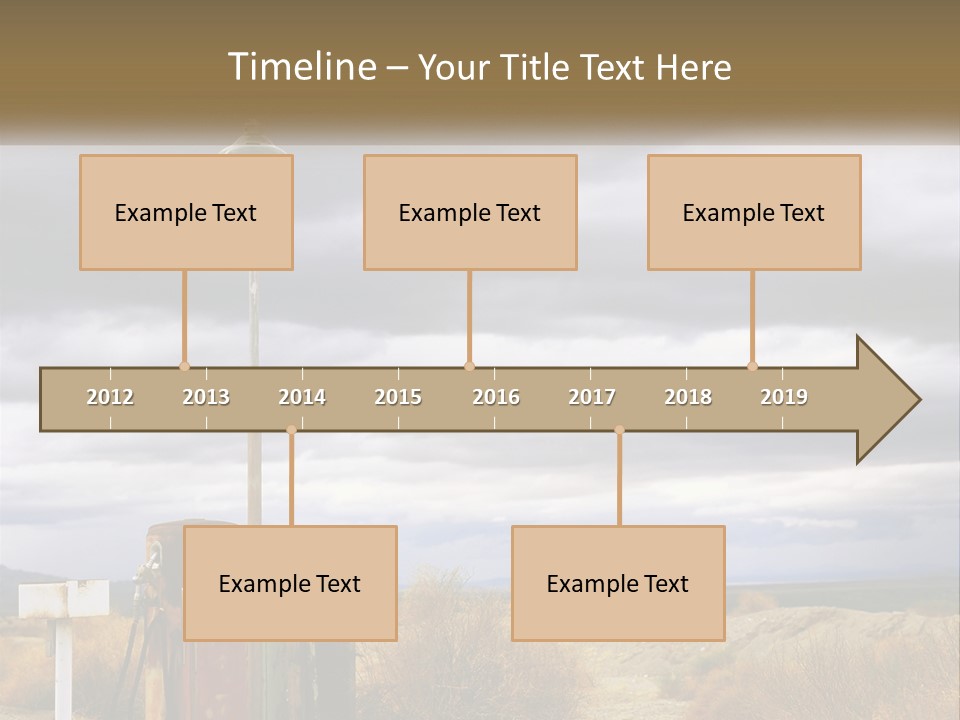 Timeline – Your Title Text Here

Example Text

Example Text

Example Text

2012 2013 2014 2015 2016 2017 2018 2019

Example Text

Example Text